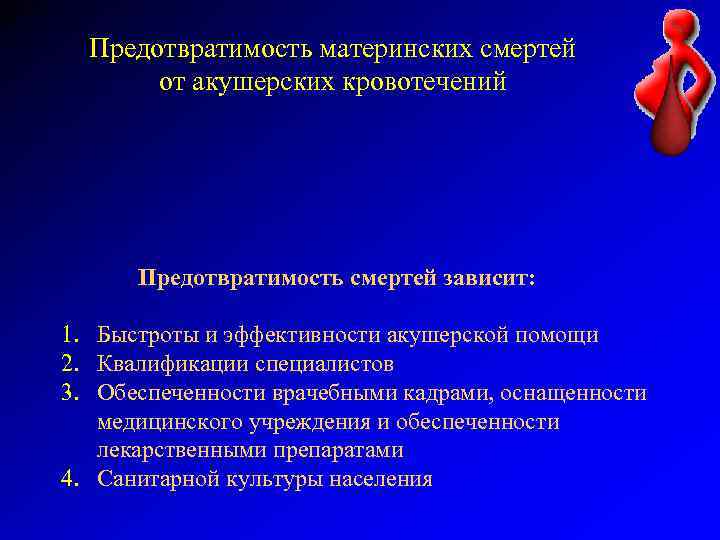 Предотвратимость материнских смертей от акушерских кровотечений

Предотвратимость смертей зависит:

1. Быстроты и эффективности акушерской помощи
2. Квалификации специалистов
3. Обеспеченности врачебными кадрами, оснащенности медицинского учреждения и обеспеченности лекарственными препаратами
4. Санитарной культуры населения